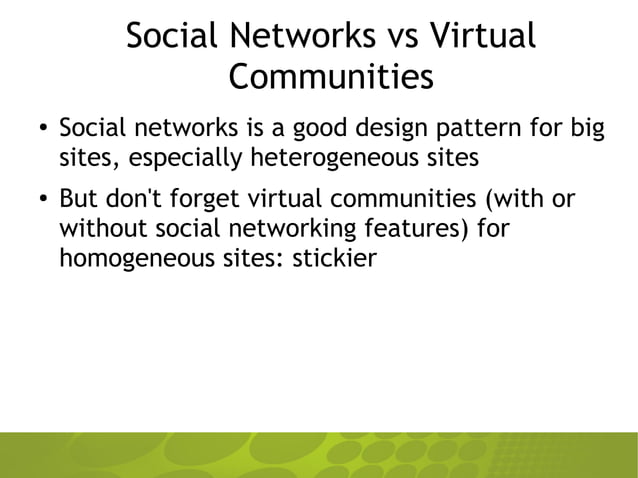 Social Networks vs Virtual Communities

• Social networks is a good design pattern for big sites, especially heterogeneous sites

• But don't forget virtual communities (with or without social networking features) for homogeneous sites: stickier